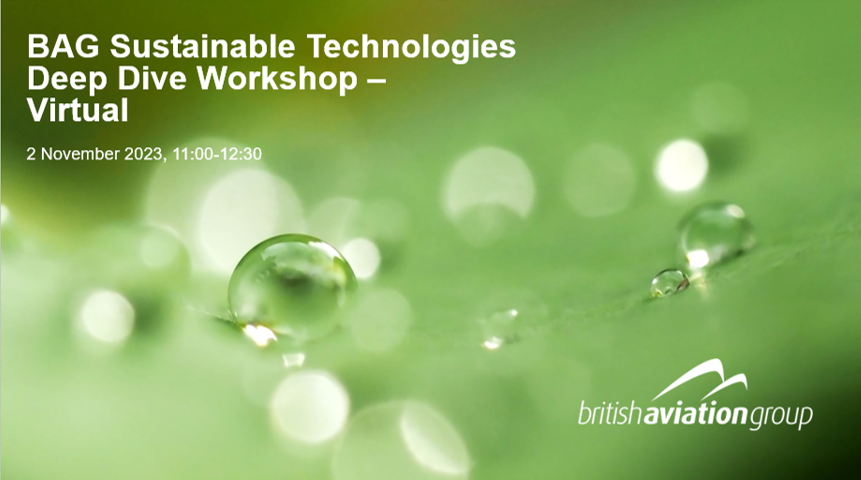 BAG Sustainable Technologies Deep Dive Workshop – Virtual

2 November 2023, 11:00-12:30

britishaviationgroup